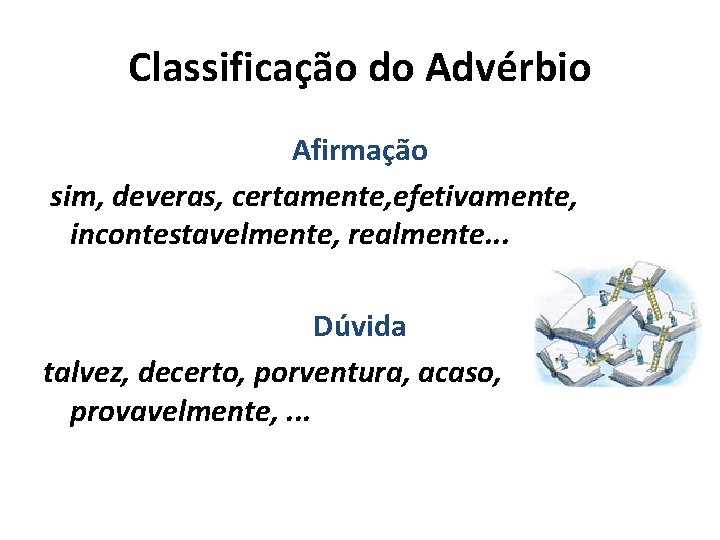 Classificação do Advérbio

Afirmação

sim, deveras, certamente,efetivamente, incontestavelmente, realmente...

Dúvida

talvez, decerto, porventura, acaso, provavelmente, ...